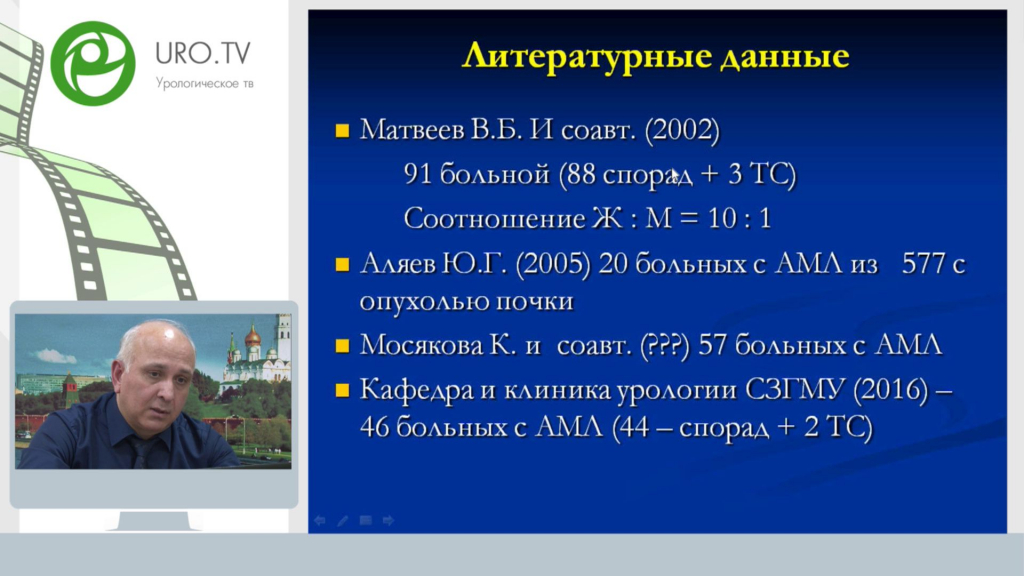 URO.TV
Урологическое тв

Литературные данные

Матвеев В.Б. И соавт. (2002)
91 больной (88 спорад + 3 ТС)
Соотношение Ж : М = 10 : 1

Аляев Ю.Г. (2005) 20 больных с АМЛ из 577 с опухолью почки

Мосякова К. и соавт. (???) 57 больных с АМЛ

Кафедра и клиника урологии СЗГМУ (2016) – 46 больных с АМЛ (44 – спорад + 2 ТС)